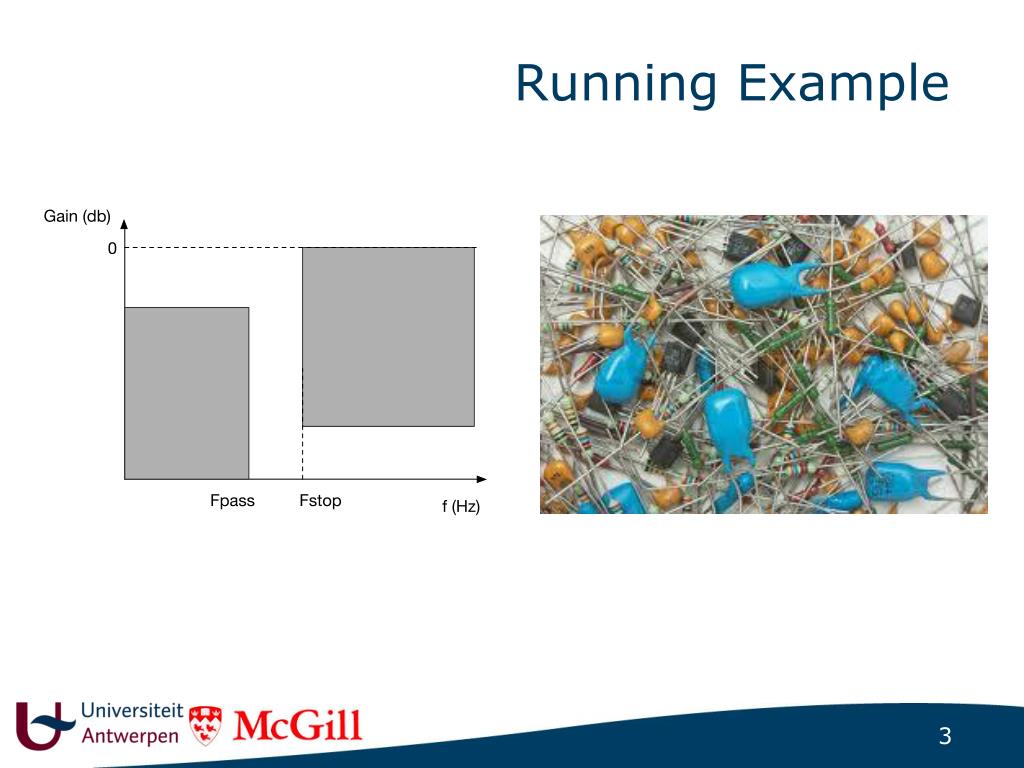 Running Example

Gain (db)

0

Fpass

Fstop

f (Hz)

Universiteit Antwerpen

McGill

3